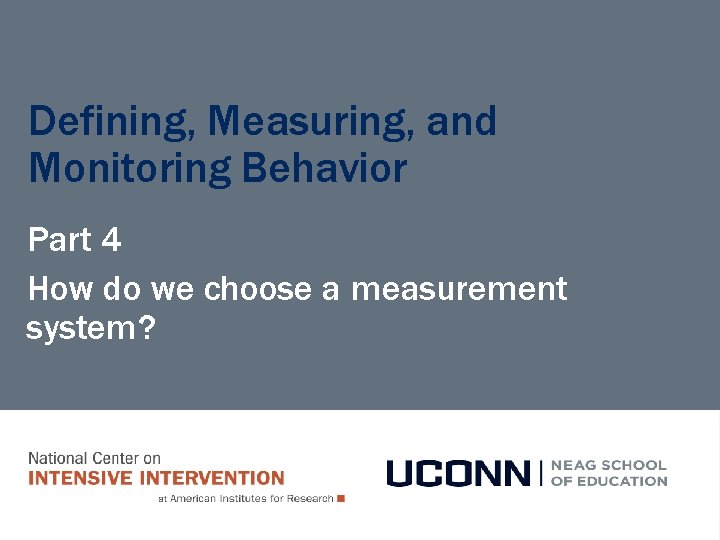 Defining, Measuring, and Monitoring Behavior

Part 4

How do we choose a measurement system?

National Center on
INTENSIVE INTERVENTION
at American Institutes for Research

UCONN | NEAG SCHOOL OF EDUCATION